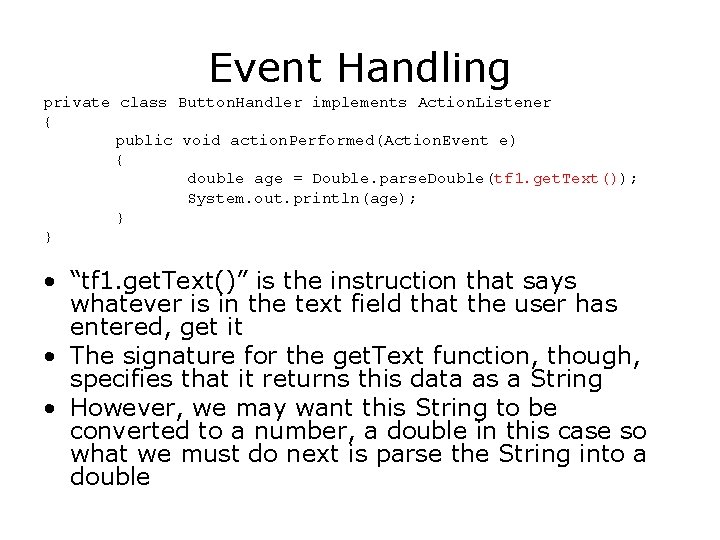 Event Handling

private class ButtonHandler implements ActionListener
{
	public void actionPerformed(ActionEvent e)
	{
		double age = Double.parseDouble(tf1.getText());
		System.out.println(age);
	}
}

• “tf1.getText()” is the instruction that says whatever is in the text field that the user has entered, get it
• The signature for the getText function, though, specifies that it returns this data as a String
• However, we may want this String to be converted to a number, a double in this case so what we must do next is parse the String into a double